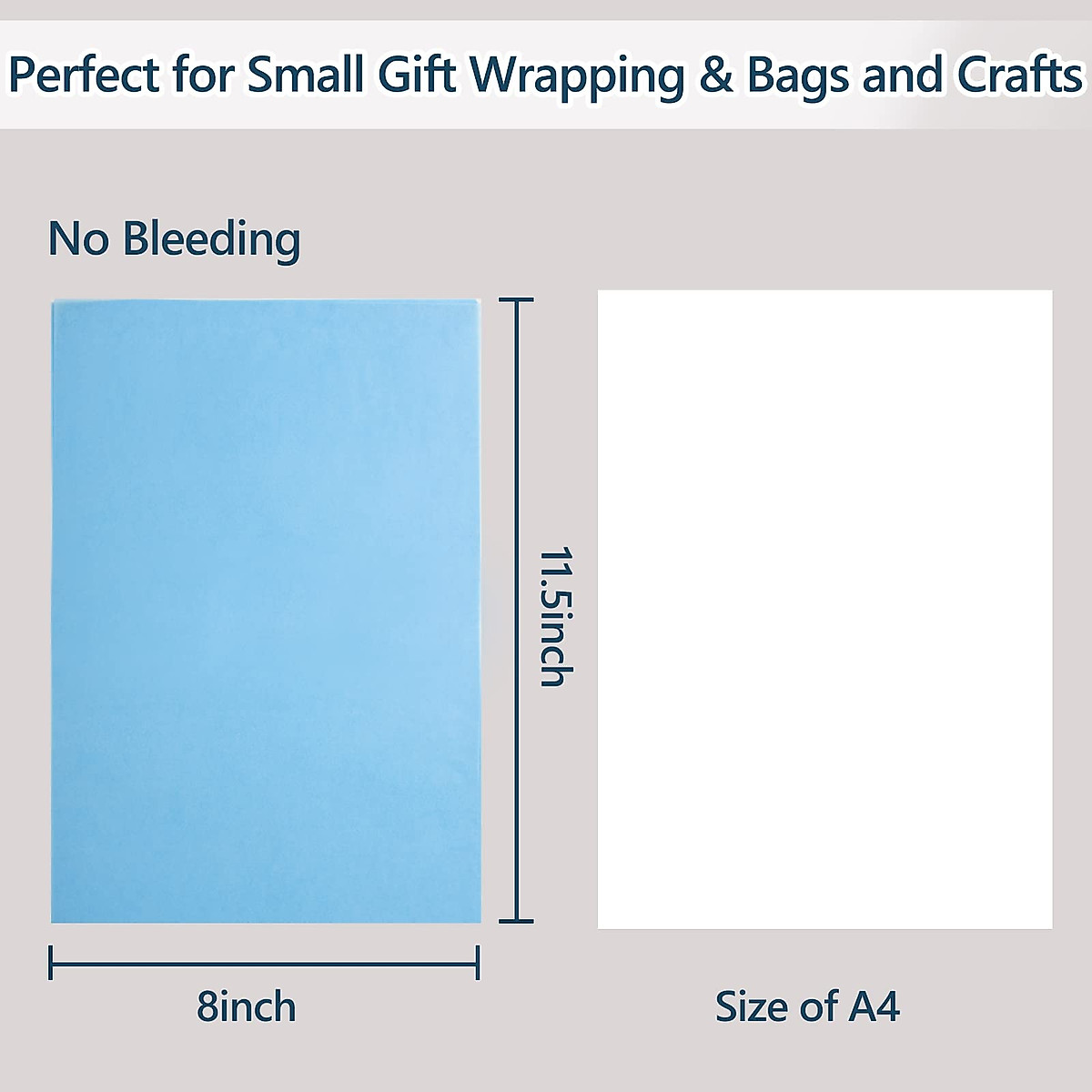 Perfect for Small Gift Wrapping & Bags and Crafts

No Bleeding

11.5inch

8inch

Size of A4